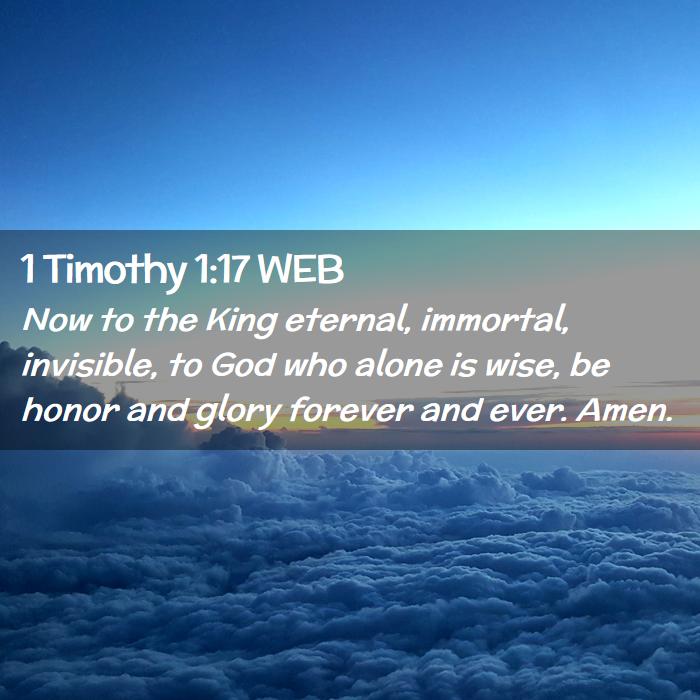 1 Timothy 1:17 WEB

Now to the King eternal, immortal, invisible, to God who alone is wise, be honor and glory forever and ever. Amen.